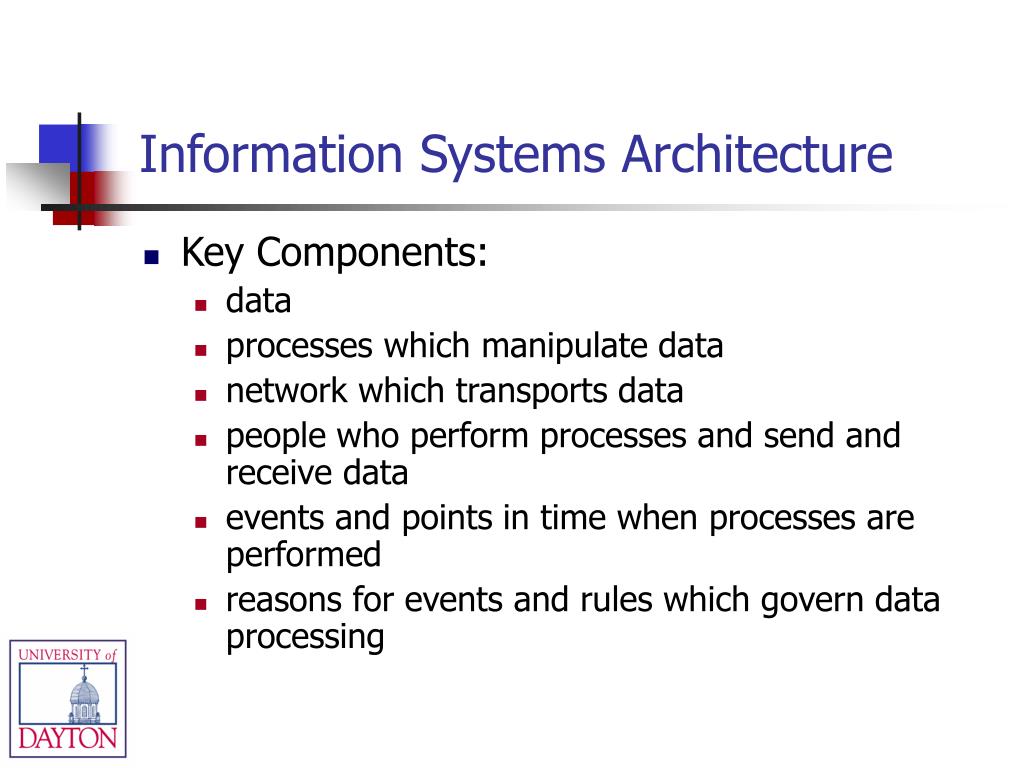 Information Systems Architecture

- Key Components:
  - data
  - processes which manipulate data
  - network which transports data
  - people who perform processes and send and receive data
  - events and points in time when processes are performed
  - reasons for events and rules which govern data processing

UNIVERSITY of DAYTON